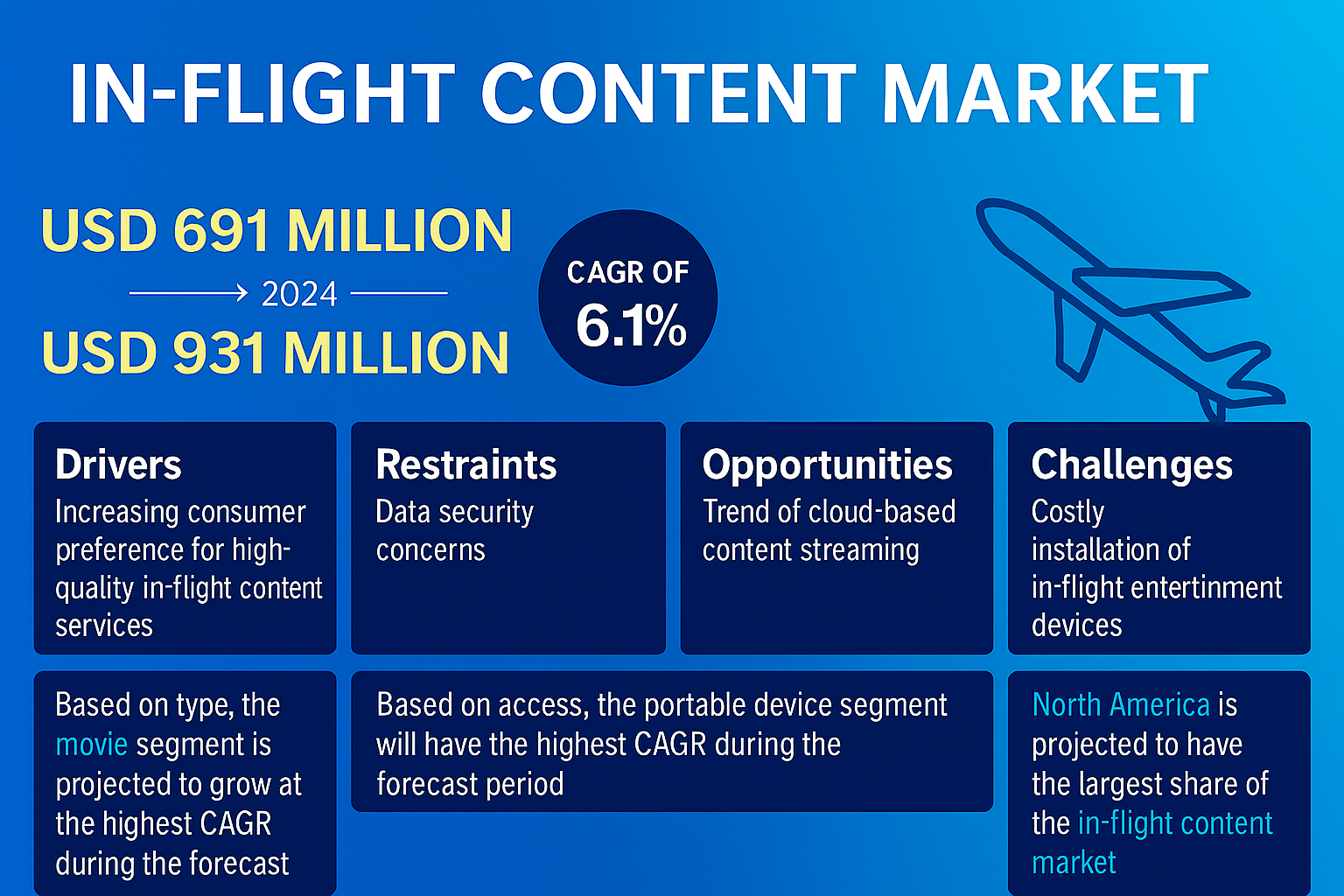 IN-FLIGHT CONTENT MARKET

USD 691 MILLION
2024
USD 931 MILLION

CAGR OF
6.1%

Drivers
Increasing consumer preference for high-quality in-flight content services

Restraints
Data security concerns

Opportunities
Trend of cloud-based content streaming

Challenges
Costly installation of in-flight entertinment devices

Based on type, the movie segment is projected to grow at the highest CAGR during the forecast

Based on access, the portable device segment will have the highest CAGR during the forecast period

North America is projected to have the largest share of the in-flight content market